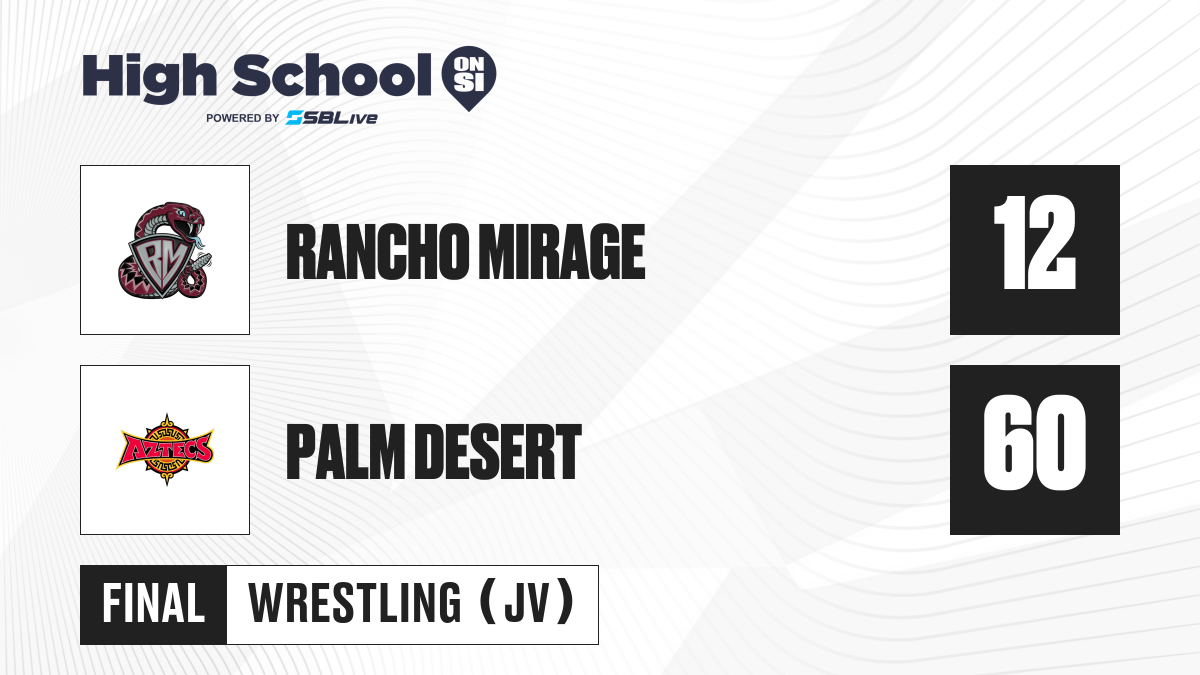 High School ON SI
POWERED BY SBLive

RM

RANCHO MIRAGE

12

AZTECS

PALM DESERT

60

FINAL WRESTLING (JV)